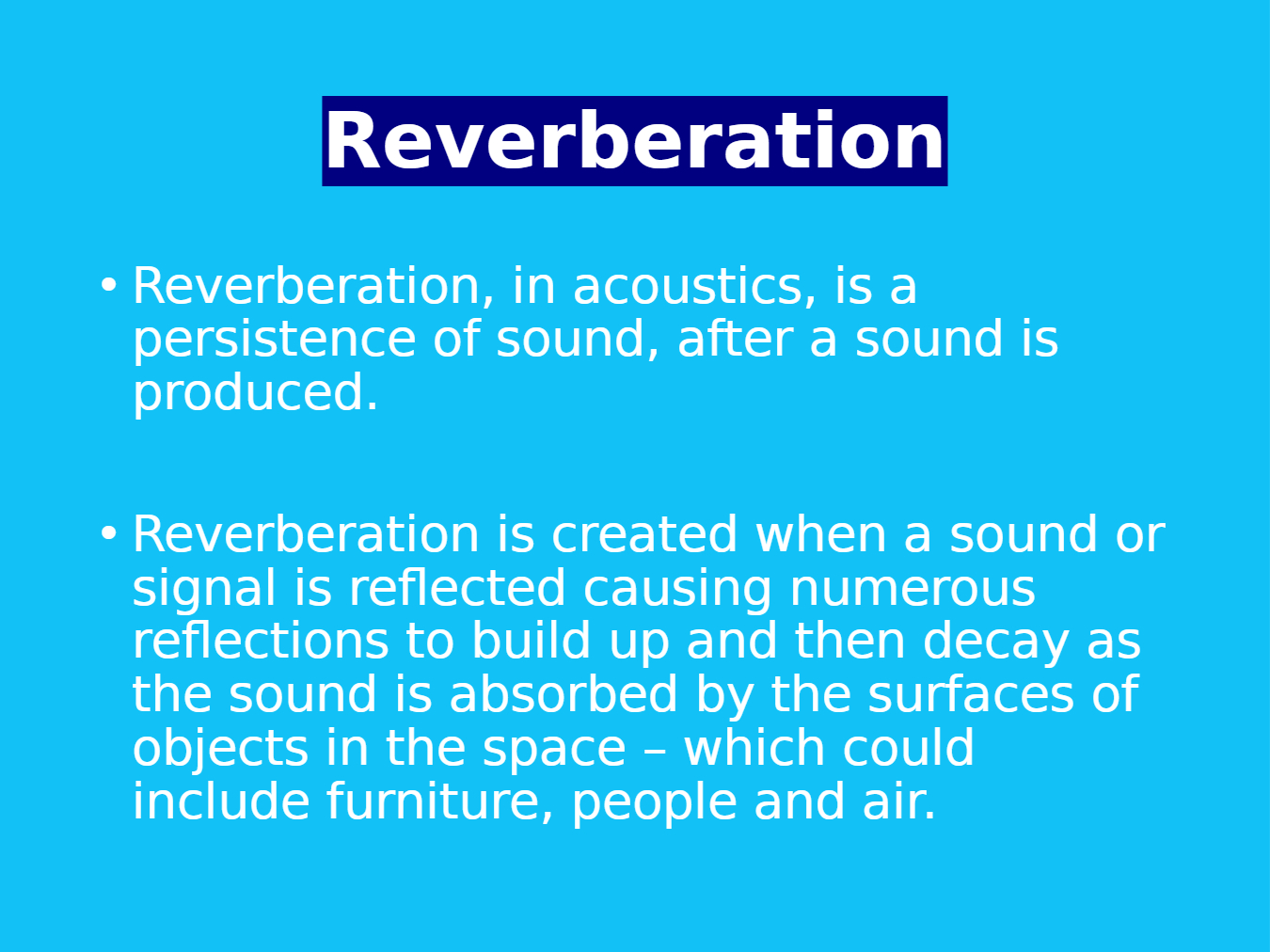 Reverberation

• Reverberation, in acoustics, is a persistence of sound, after a sound is produced.

• Reverberation is created when a sound or signal is reflected causing numerous reflections to build up and then decay as the sound is absorbed by the surfaces of objects in the space – which could include furniture, people and air.